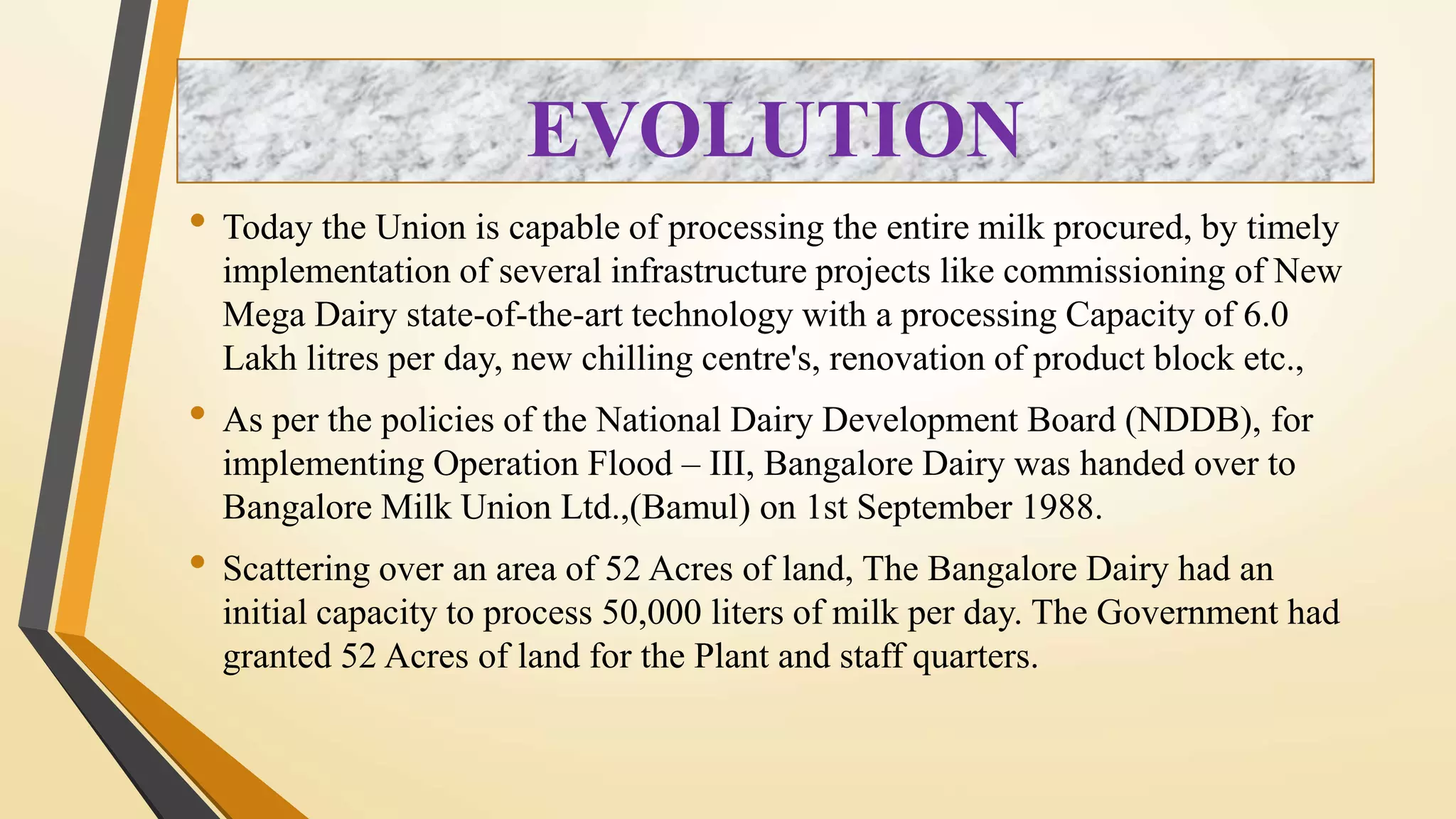 EVOLUTION

• Today the Union is capable of processing the entire milk procured, by timely implementation of several infrastructure projects like commissioning of New Mega Dairy state-of-the-art technology with a processing Capacity of 6.0 Lakh litres per day, new chilling centre's, renovation of product block etc.,

• As per the policies of the National Dairy Development Board (NDDB), for implementing Operation Flood – III, Bangalore Dairy was handed over to Bangalore Milk Union Ltd.,(Bamul) on 1st September 1988.

• Scattering over an area of 52 Acres of land, The Bangalore Dairy had an initial capacity to process 50,000 liters of milk per day. The Government had granted 52 Acres of land for the Plant and staff quarters.